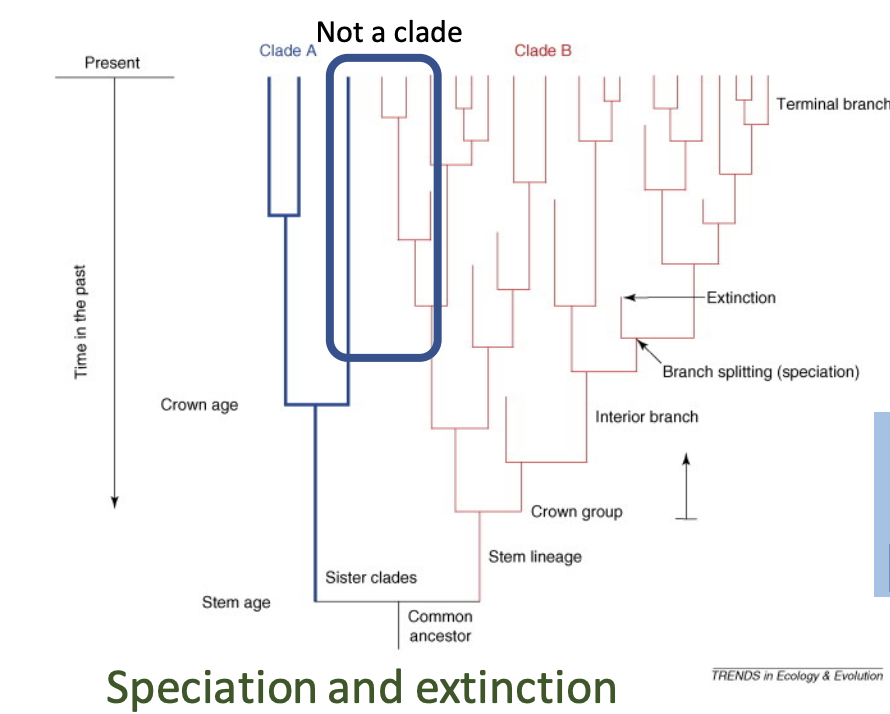 Not a clade

Present

Clade A

Clade B

Terminal branch

Time in the past

Extinction

Branch splitting (speciation)

Crown age

Interior branch

Crown group

Stem lineage

Sister clades

Stem age

Common ancestor

Speciation and extinction

TRENDS in Ecology & Evolution